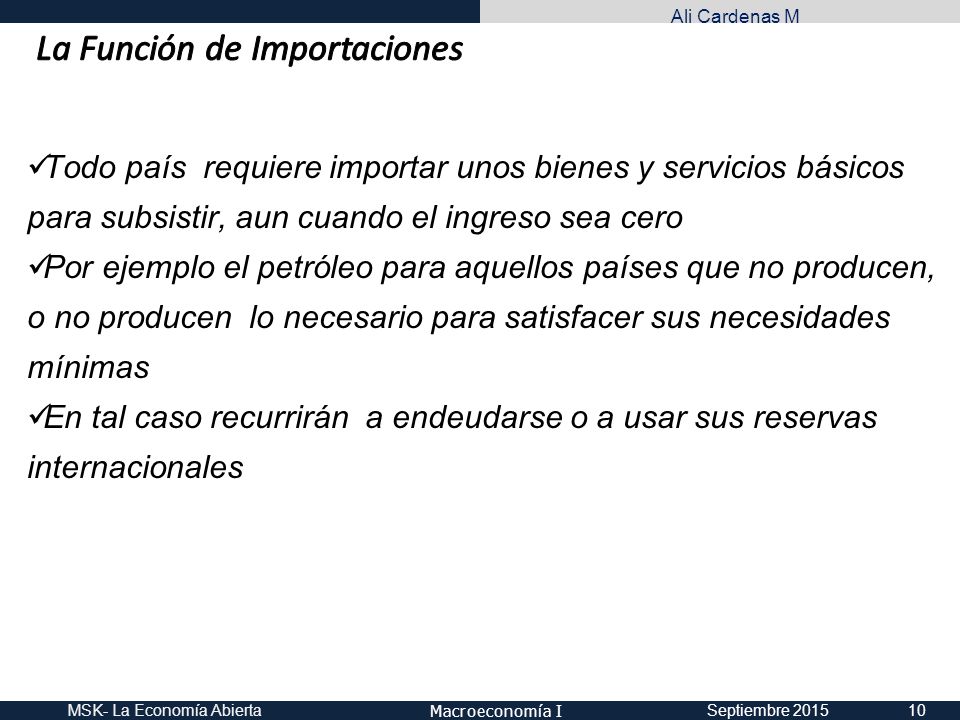 Ali Cardenas M

La Función de Importaciones

✓Todo país requiere importar unos bienes y servicios básicos para subsistir, aun cuando el ingreso sea cero

✓Por ejemplo el petróleo para aquellos países que no producen, o no producen lo necesario para satisfacer sus necesidades mínimas

✓En tal caso recurrirán a endeudarse o a usar sus reservas internacionales

MSK- La Economía Abierta Macroeconomía I Septiembre 2015 10